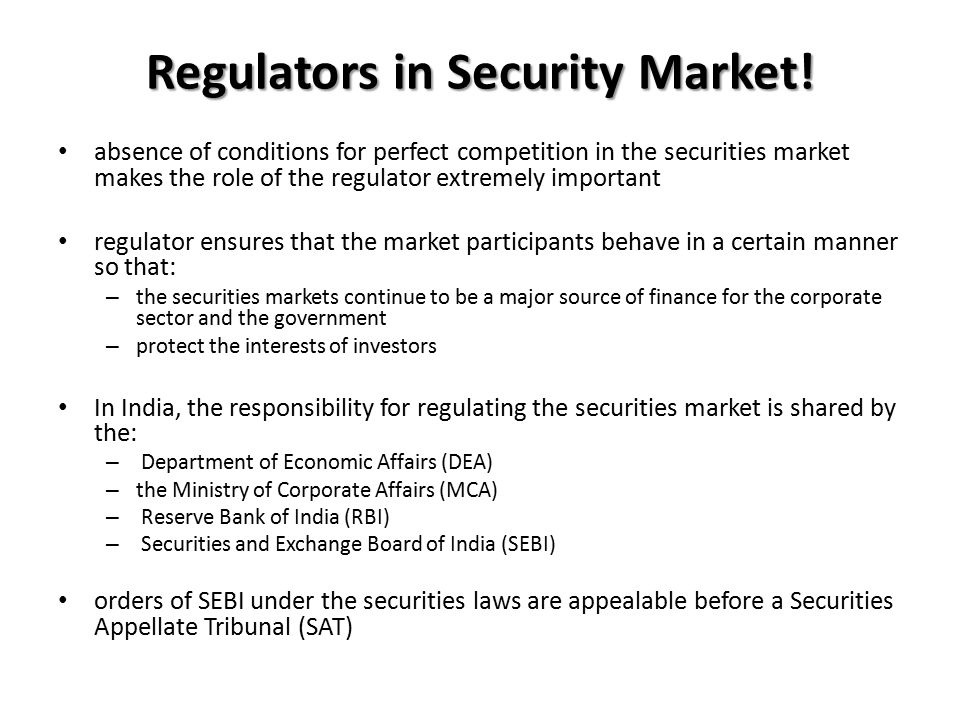 Regulators in Security Market!

• absence of conditions for perfect competition in the securities market makes the role of the regulator extremely important

• regulator ensures that the market participants behave in a certain manner so that:
– the securities markets continue to be a major source of finance for the corporate sector and the government
– protect the interests of investors

• In India, the responsibility for regulating the securities market is shared by the:
– Department of Economic Affairs (DEA)
– the Ministry of Corporate Affairs (MCA)
– Reserve Bank of India (RBI)
– Securities and Exchange Board of India (SEBI)

• orders of SEBI under the securities laws are appealable before a Securities Appellate Tribunal (SAT)